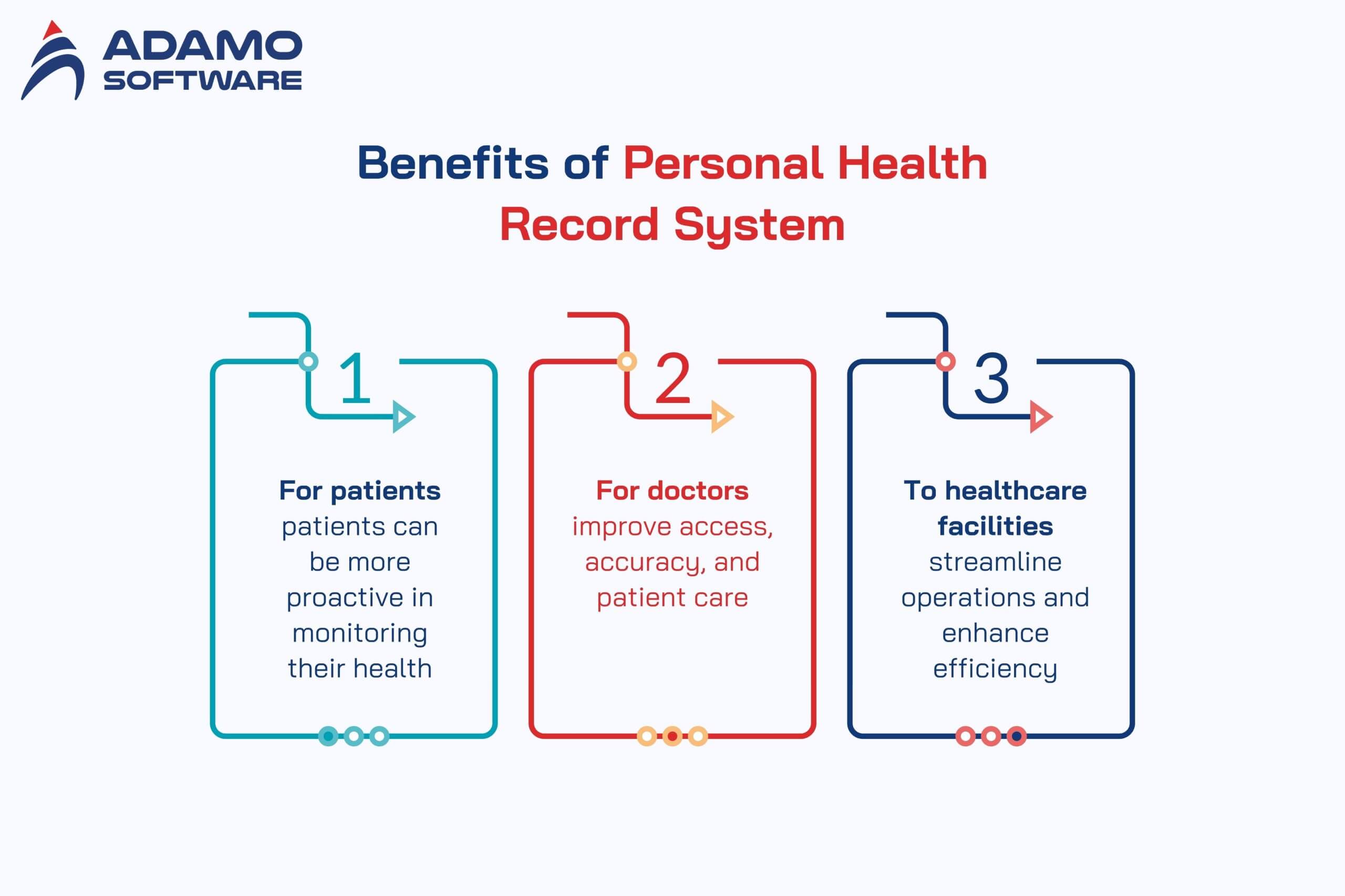 ADAMO
SOFTWARE

Benefits of Personal Health Record System

1

For patients
patients can be more proactive in monitoring their health

2

For doctors
improve access, accuracy, and patient care

3

To healthcare facilities
streamline operations and enhance efficiency